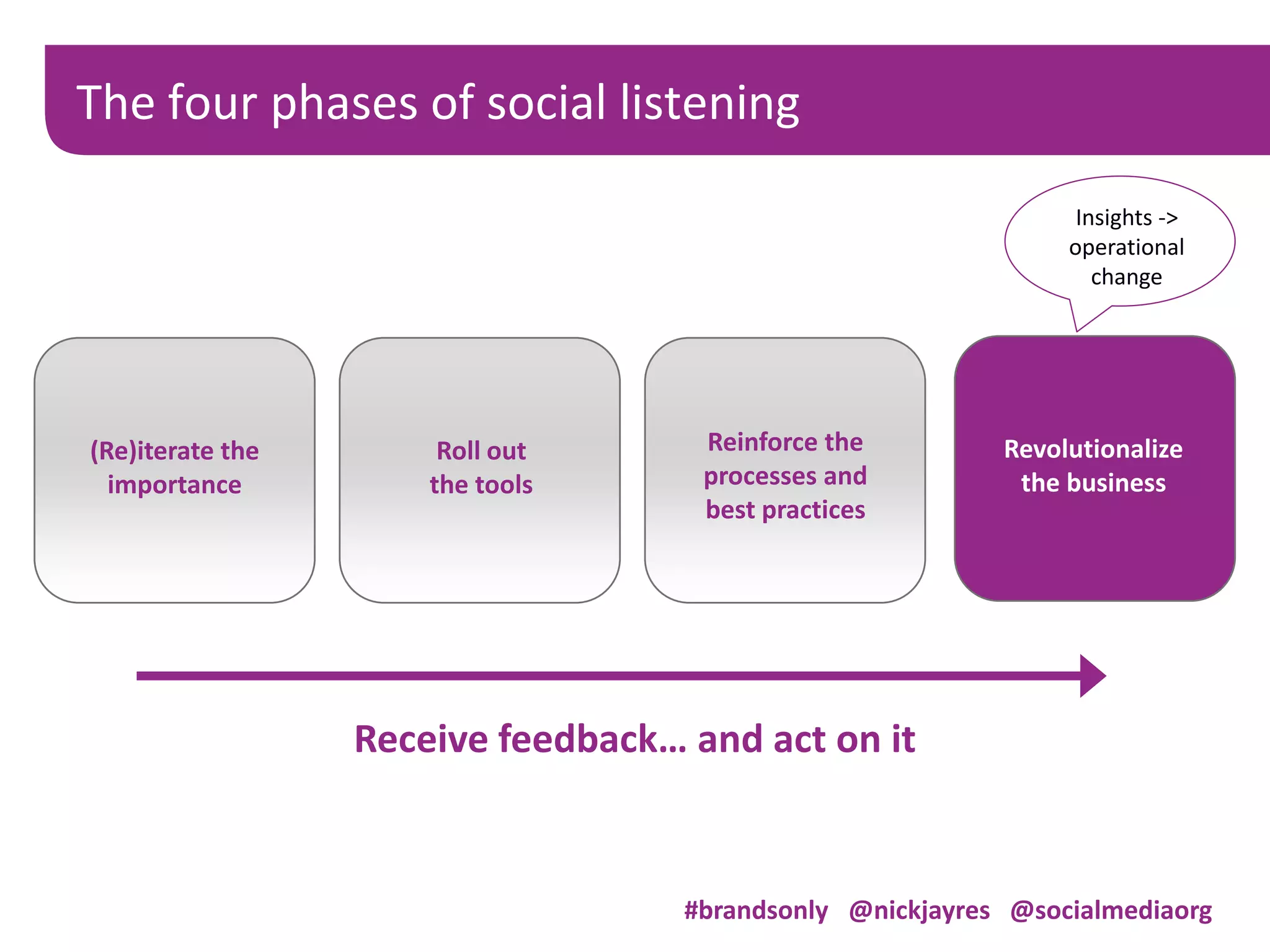 The four phases of social listening

Insights -> operational change

(Re)iterate the importance

Roll out the tools

Reinforce the processes and best practices

Revolutionalize the business

Receive feedback… and act on it

#brandsonly @nickjayres @socialmediaorg